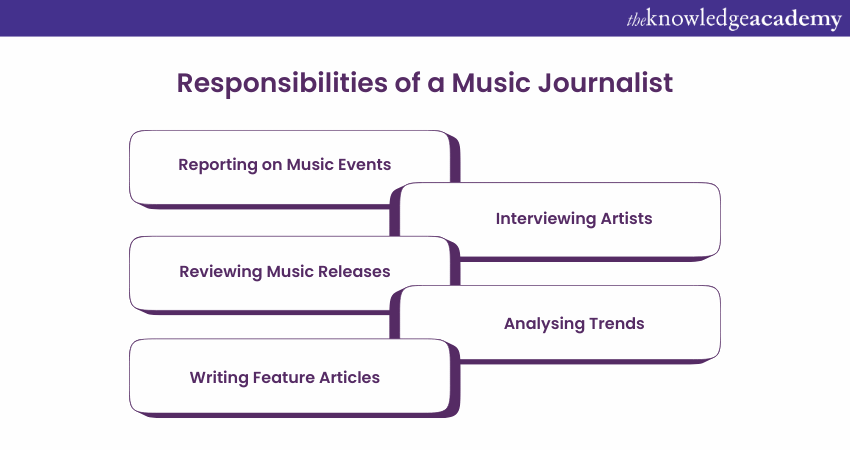 theknowledgeacademy

Responsibilities of a Music Journalist

Reporting on Music Events

Interviewing Artists

Reviewing Music Releases

Analysing Trends

Writing Feature Articles